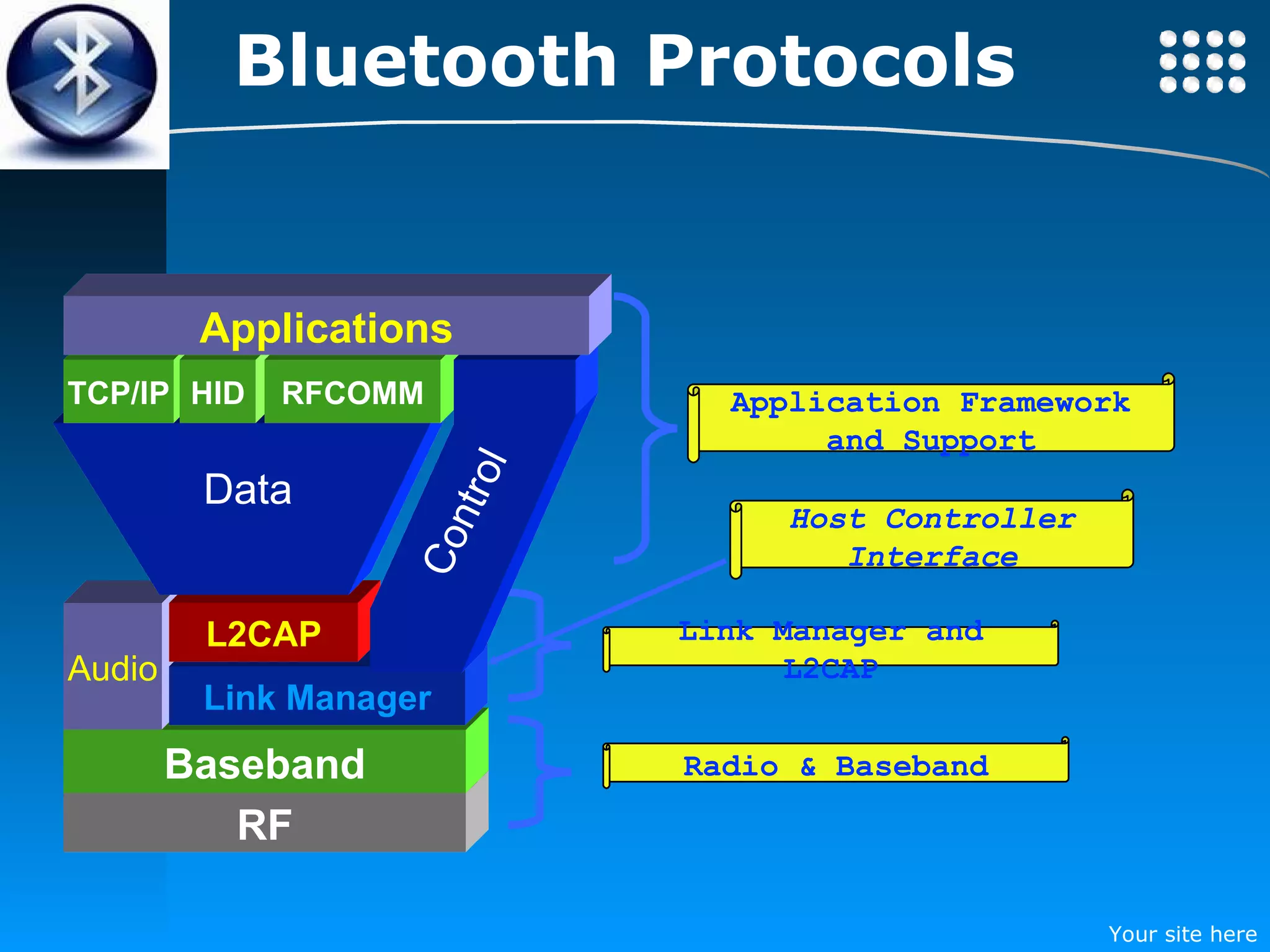 Bluetooth Protocols

Applications

TCP/IP HID RFCOMM

Data

Control

L2CAP

Audio

Link Manager

Baseband

RF

Application Framework and Support

Host Controller Interface

Link Manager and L2CAP

Radio & Baseband

Your site here